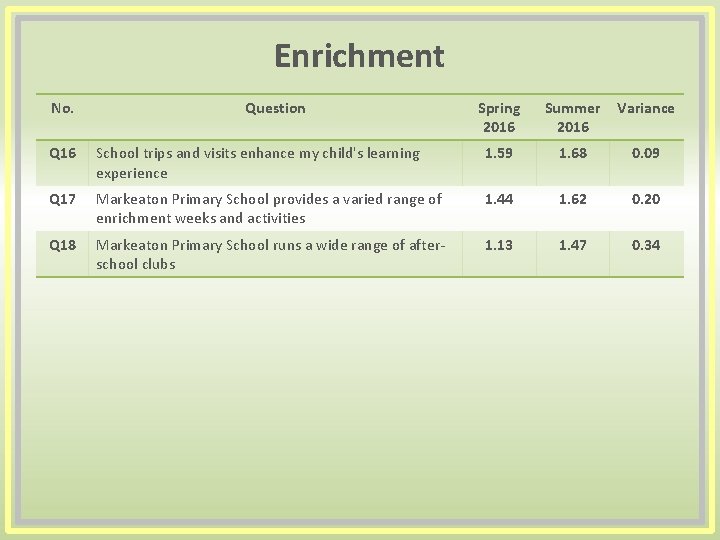 Enrichment

| No. | Question | Spring 2016 | Summer 2016 | Variance |
|---|---|---|---|---|
| Q16 | School trips and visits enhance my child's learning experience | 1.59 | 1.68 | 0.09 |
| Q17 | Markeaton Primary School provides a varied range of enrichment weeks and activities | 1.44 | 1.62 | 0.20 |
| Q18 | Markeaton Primary School runs a wide range of after-school clubs | 1.13 | 1.47 | 0.34 |